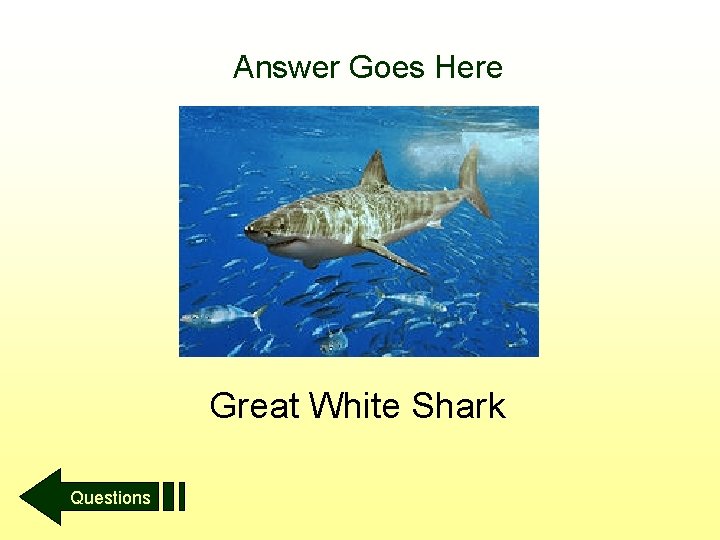 Answer Goes Here

Great White Shark

Questions